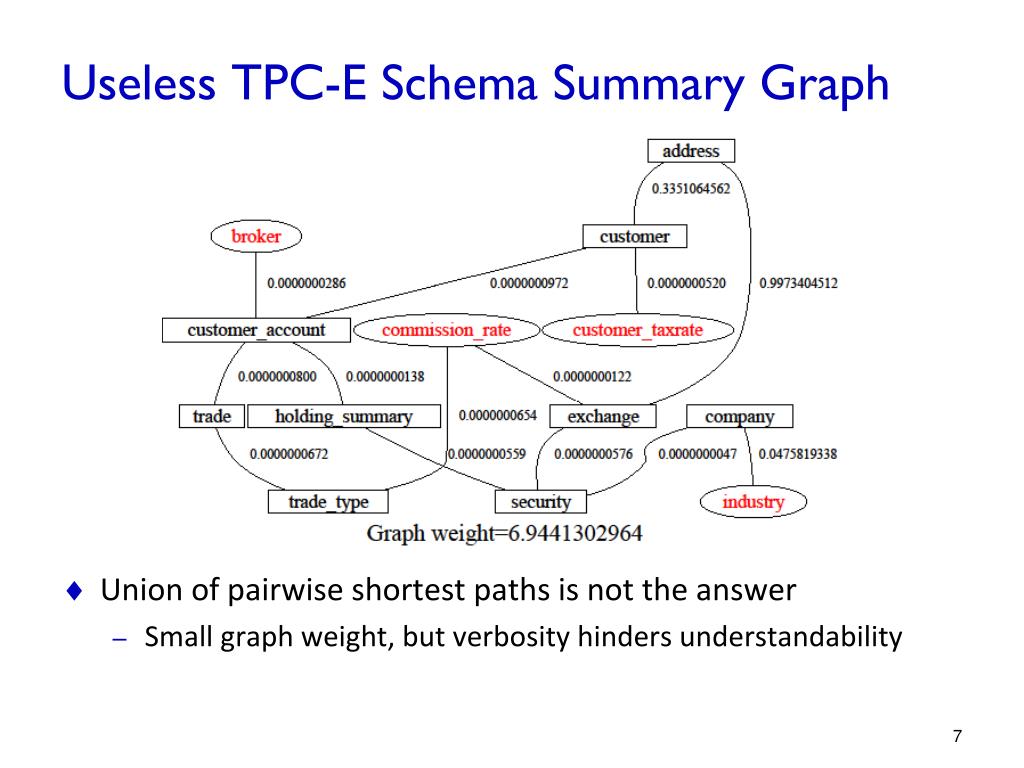 Useless TPC-E Schema Summary Graph

address

0.3351064562

broker

customer

0.0000000286

0.0000000972

0.0000000520

0.9973404512

customer_account

commission_rate

customer_taxrate

0.0000000800

0.0000000138

0.0000000122

trade

holding_summary

0.0000000654

exchange

company

0.0000000672

0.0000000559

0.0000000576

0.0000000047

0.0475819338

trade_type

security

industry

Graph weight=6.9441302964

♦ Union of pairwise shortest paths is not the answer

– Small graph weight, but verbosity hinders understandability

7